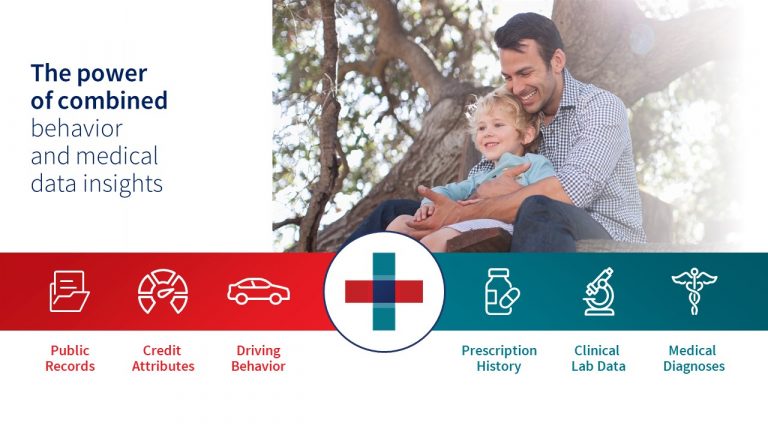 The power of combined behavior and medical data insights

Public Records

Credit Attributes

Driving Behavior

Prescription History

Clinical Lab Data

Medical Diagnoses